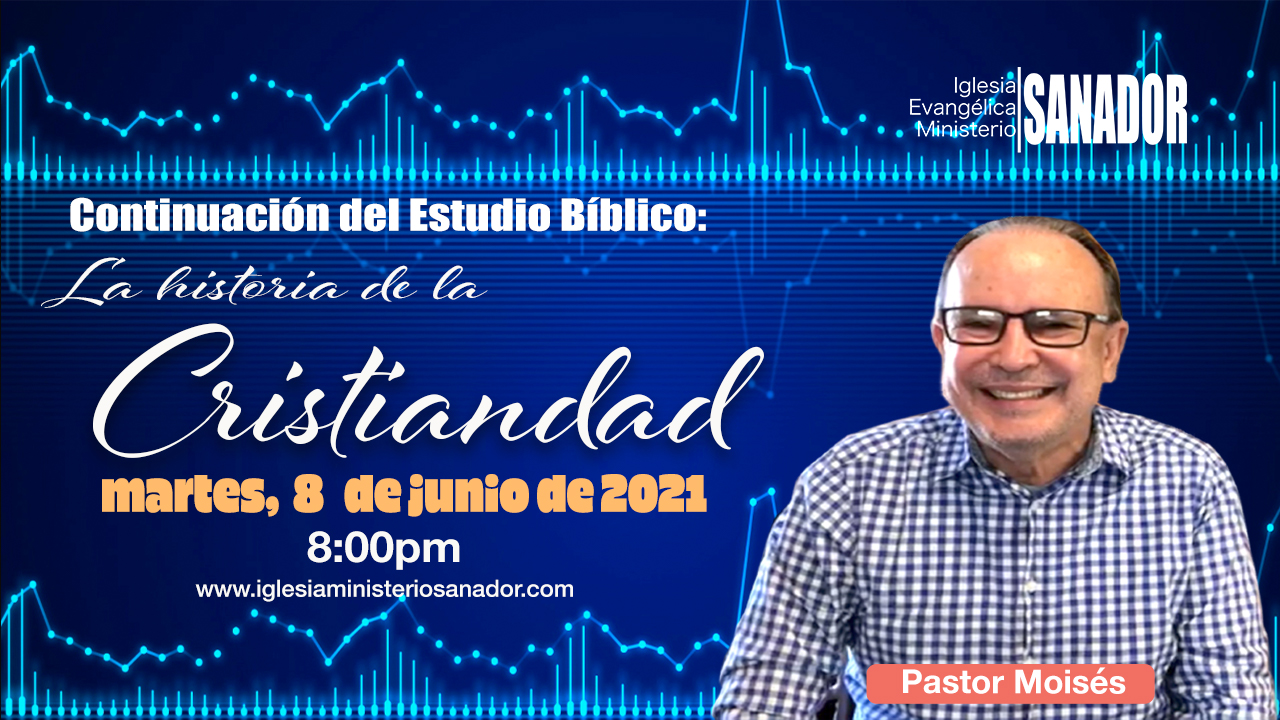 Iglesia Evangélica Ministerio SANADOR

Continuación del Estudio Bíblico:

La historia de la Cristiandad

martes, 8 de junio de 2021

8:00pm

www.iglesiaministeriosanador.com

Pastor Moisés